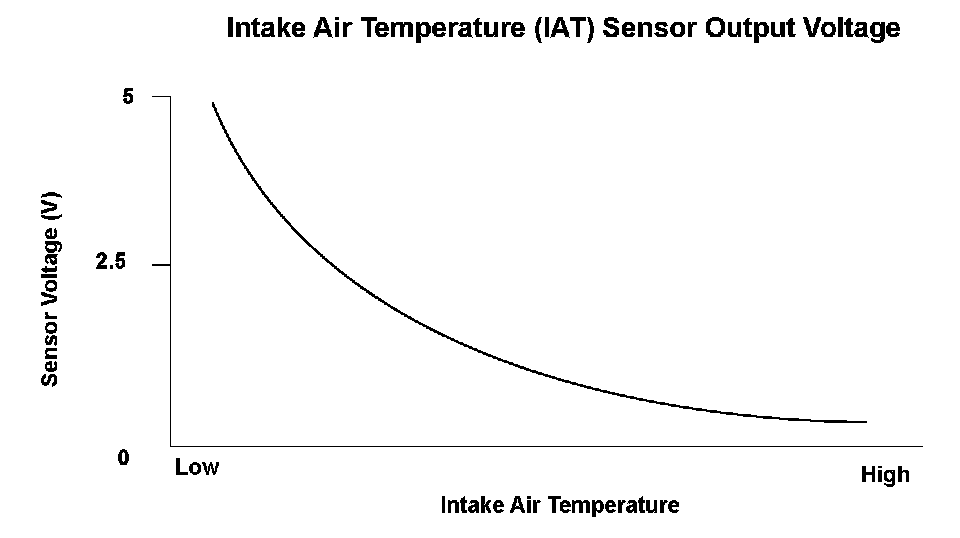 Intake Air Temperature (IAT) Sensor Output Voltage

Sensor Voltage (V)

5

2.5

0

Low

High

Intake Air Temperature